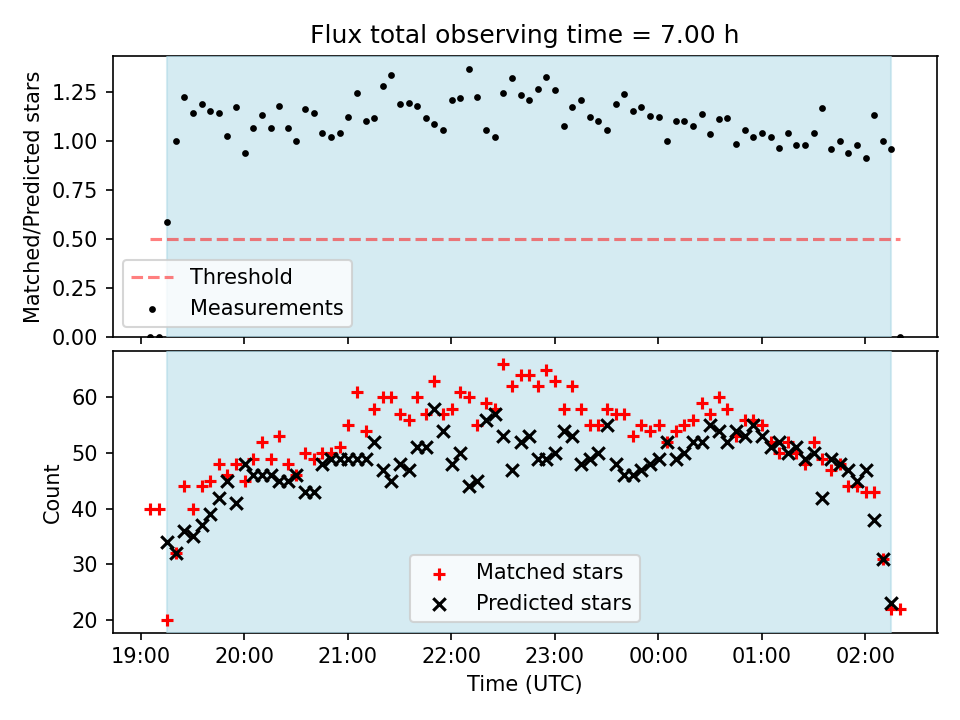 Flux total observing time = 7.00 h

Matched/Predicted stars

1.25
1.00
0.75
0.50
0.25
0.00

Threshold
Measurements

Count

60
50
40
30
20

Matched stars
Predicted stars

19:00 20:00 21:00 22:00 23:00 00:00 01:00 02:00

Time (UTC)